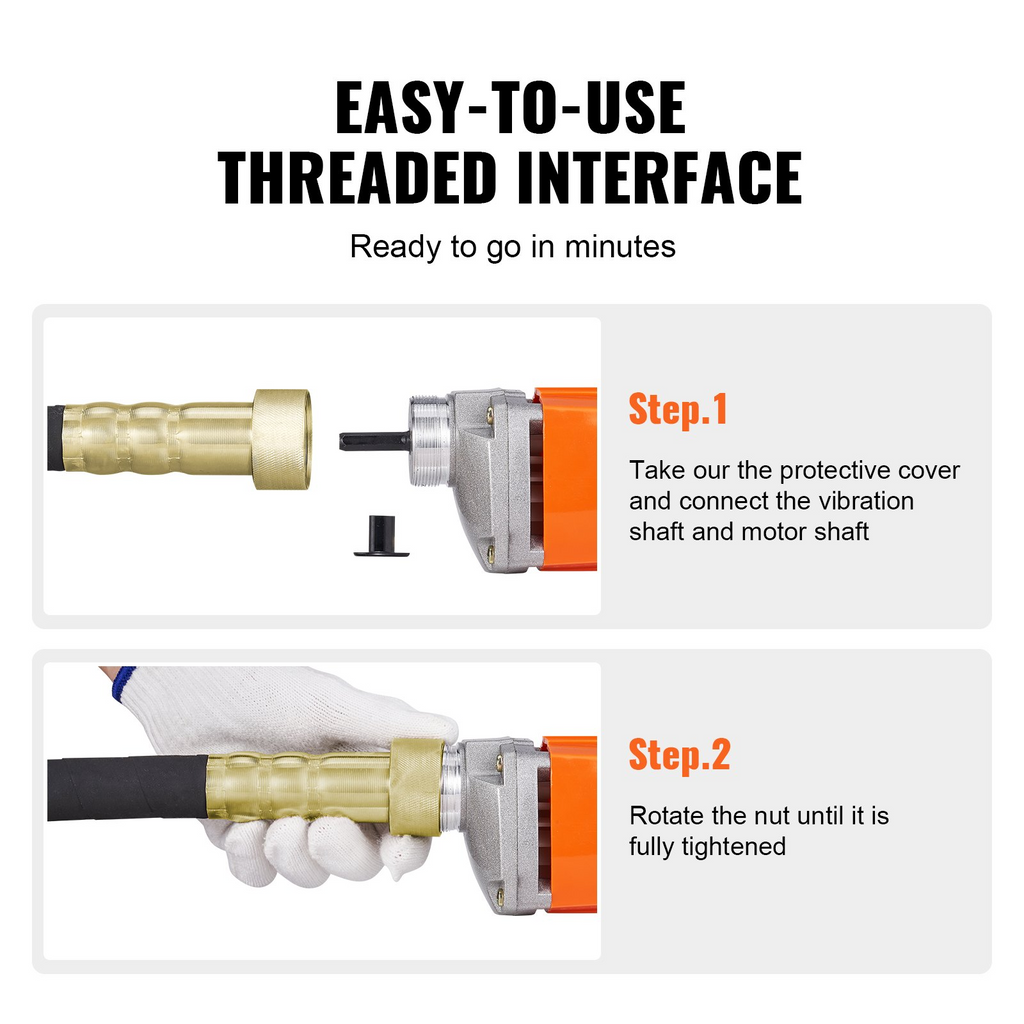 EASY-TO-USE
THREADED INTERFACE

Ready to go in minutes

Step.1

Take our the protective cover and connect the vibration shaft and motor shaft

Step.2

Rotate the nut until it is fully tightened